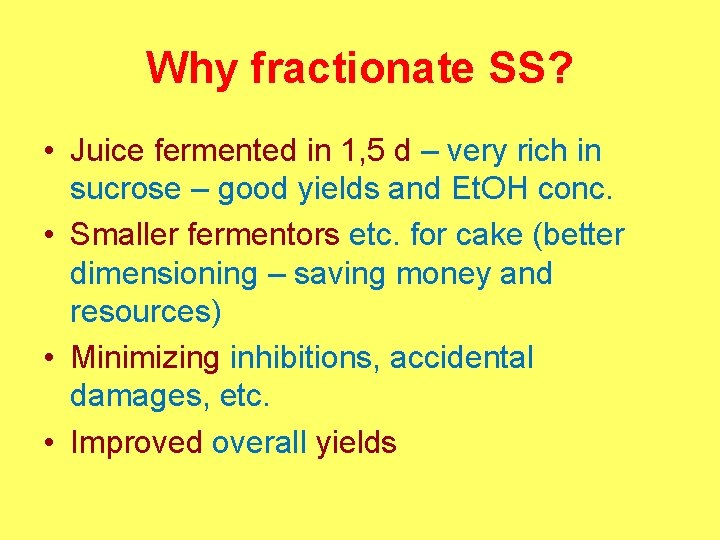 Why fractionate SS?

• Juice fermented in 1,5 d – very rich in sucrose – good yields and EtOH conc.
• Smaller fermentors etc. for cake (better dimensioning – saving money and resources)
• Minimizing inhibitions, accidental damages, etc.
• Improved overall yields